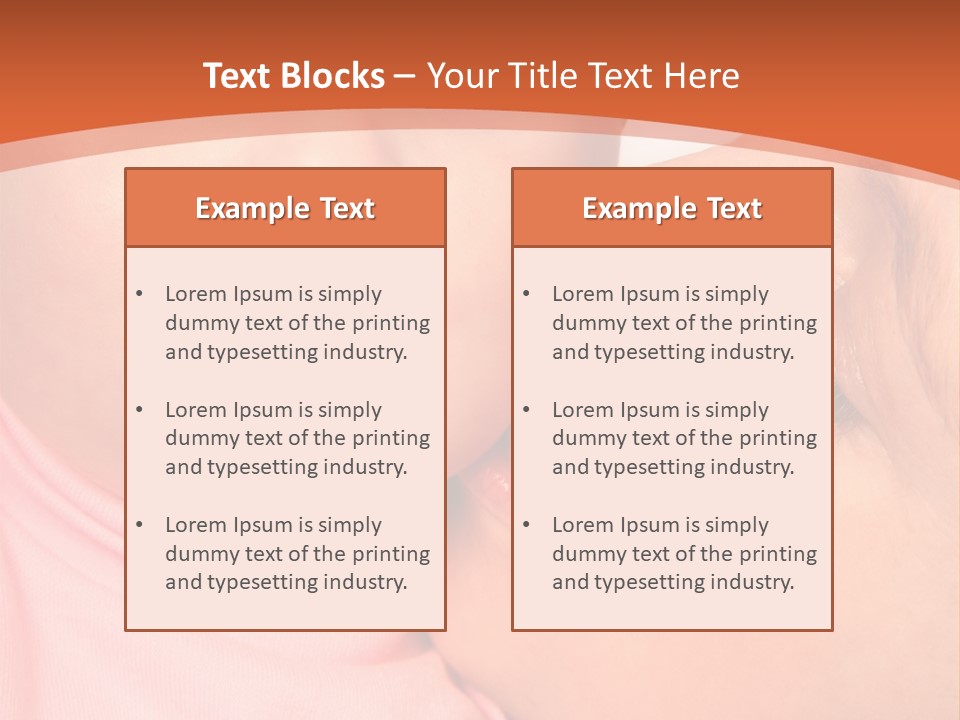 Text Blocks – Your Title Text Here

Example Text

• Lorem Ipsum is simply dummy text of the printing and typesetting industry.

• Lorem Ipsum is simply dummy text of the printing and typesetting industry.

• Lorem Ipsum is simply dummy text of the printing and typesetting industry.

Example Text

• Lorem Ipsum is simply dummy text of the printing and typesetting industry.

• Lorem Ipsum is simply dummy text of the printing and typesetting industry.

• Lorem Ipsum is simply dummy text of the printing and typesetting industry.